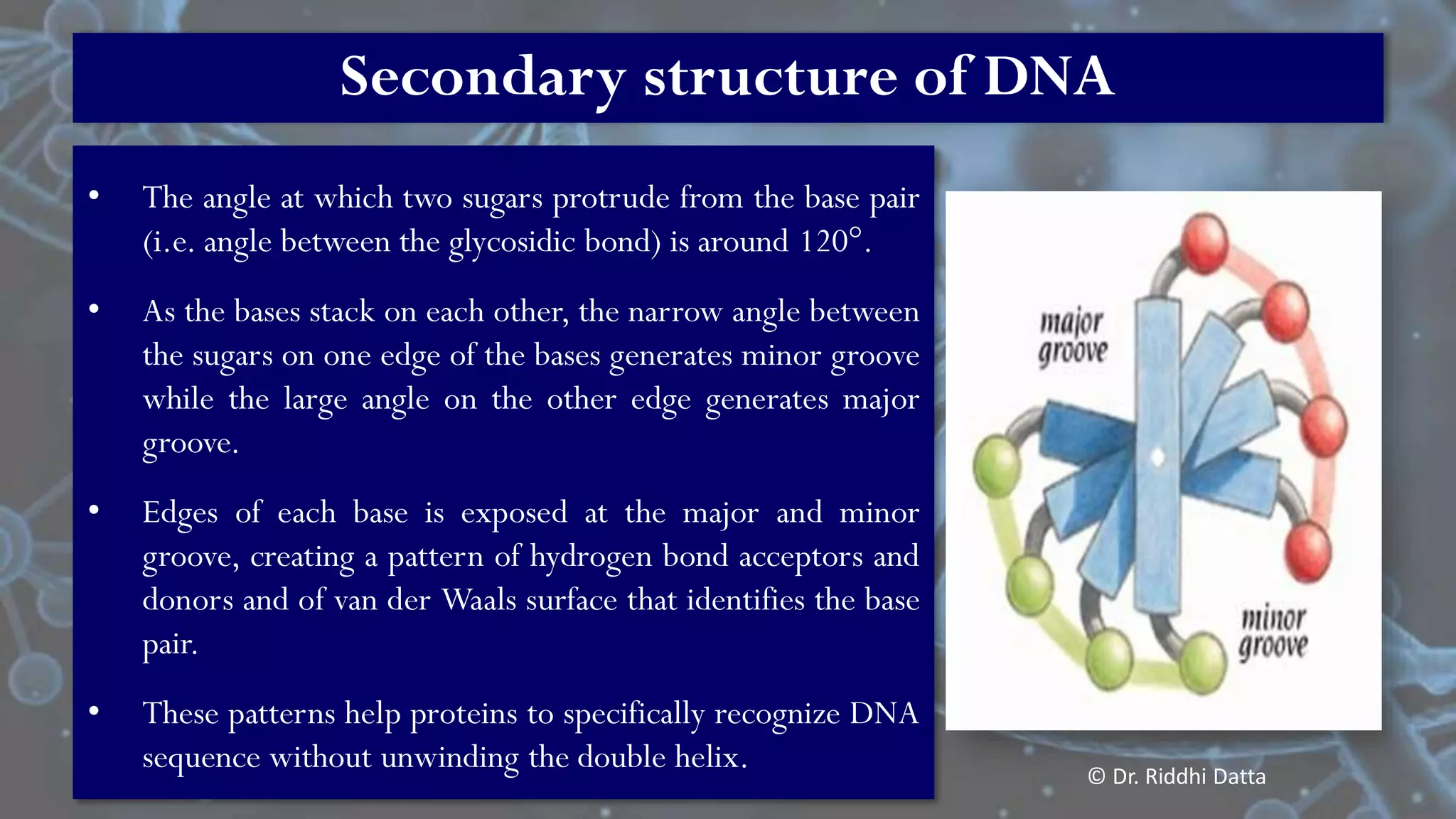 Secondary structure of DNA

• The angle at which two sugars protrude from the base pair (i.e. angle between the glycosidic bond) is around 120°.

• As the bases stack on each other, the narrow angle between the sugars on one edge of the bases generates minor groove while the large angle on the other edge generates major groove.

• Edges of each base is exposed at the major and minor groove, creating a pattern of hydrogen bond acceptors and donors and of van der Waals surface that identifies the base pair.

• These patterns help proteins to specifically recognize DNA sequence without unwinding the double helix.

major groove

minor groove

© Dr. Riddhi Datta